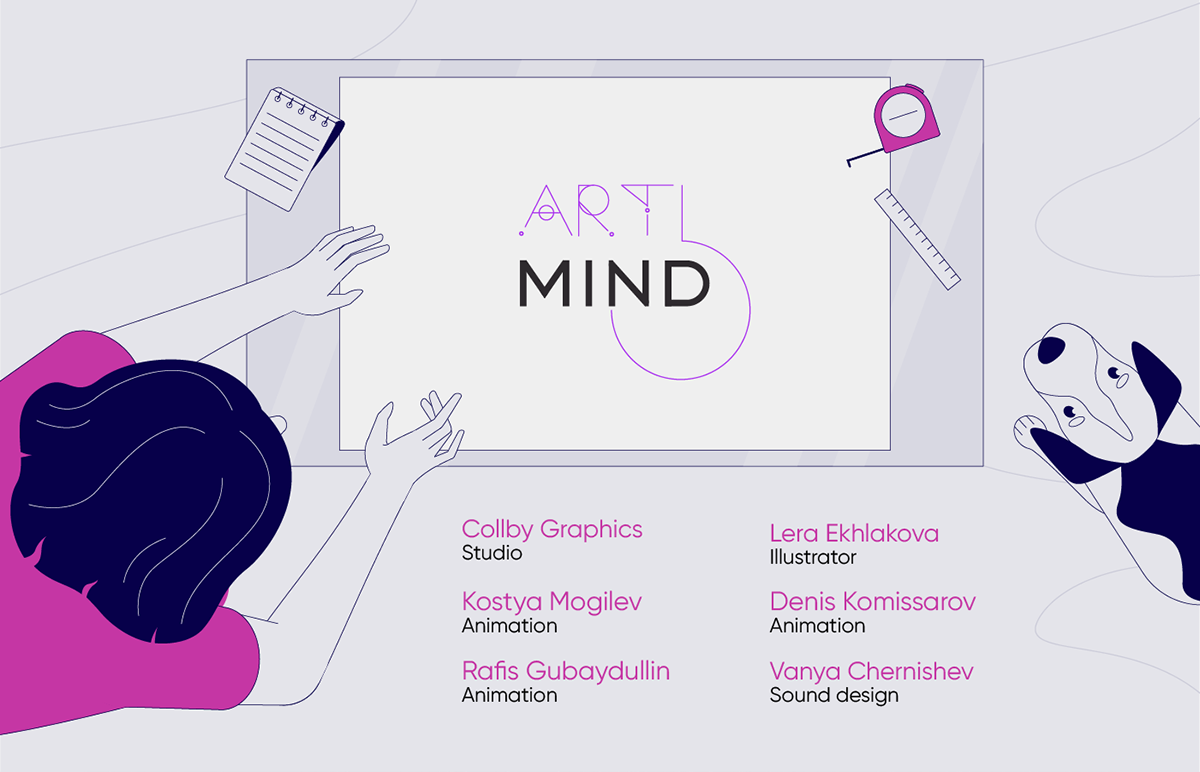 ART
MIND

Collby Graphics
Studio

Kostya Mogilev
Animation

Rafis Gubaydullin
Animation

Lera Ekhlakova
Illustrator

Denis Komissarov
Animation

Vanya Chernishev
Sound design